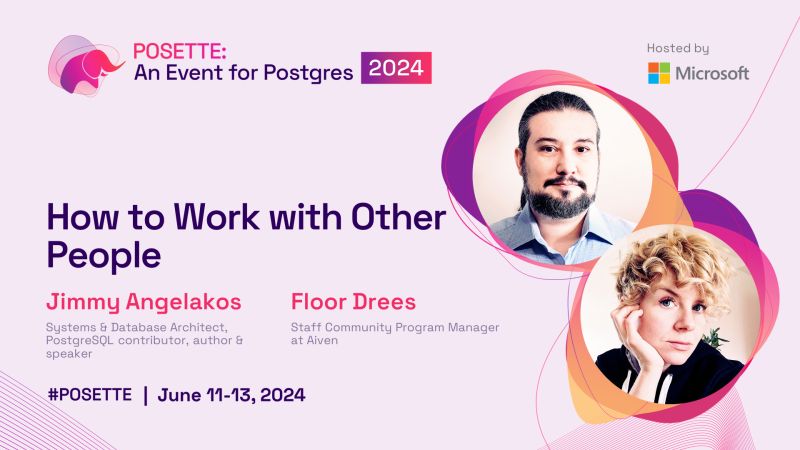 POSETTE:
An Event for Postgres 2024

Hosted by
Microsoft

How to Work with Other People

Jimmy Angelakos
Systems & Database Architect, PostgreSQL contributor, author & speaker

Floor Drees
Staff Community Program Manager at Aiven

#POSETTE | June 11-13, 2024